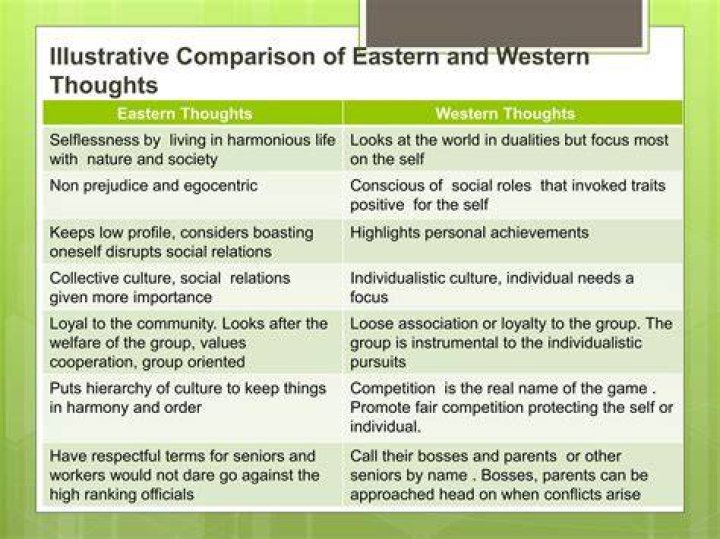 Illustrative Comparison of Eastern and Western Thoughts

| Eastern Thoughts | Western Thoughts |
|---|---|
| Selflessness by living in harmonious life with nature and society | Looks at the world in dualities but focus most on the self |
| Non prejudice and egocentric | Conscious of social roles that invoked traits positive for the self |
| Keeps low profile, considers boasting oneself disrupts social relations | Highlights personal achievements |
| Collective culture, social relations given more importance | Individualistic culture, individual needs a focus |
| Loyal to the community. Looks after the welfare of the group, values cooperation, group oriented | Loose association or loyalty to the group. The group is instrumental to the individualistic pursuits |
| Puts hierarchy of culture to keep things in harmony and order | Competition is the real name of the game . Promote fair competition protecting the self or individual. |
| Have respectful terms for seniors and workers would not dare go against the high ranking officials | Call their bosses and parents or other seniors by name . Bosses, parents can be approached head on when conflicts arise |